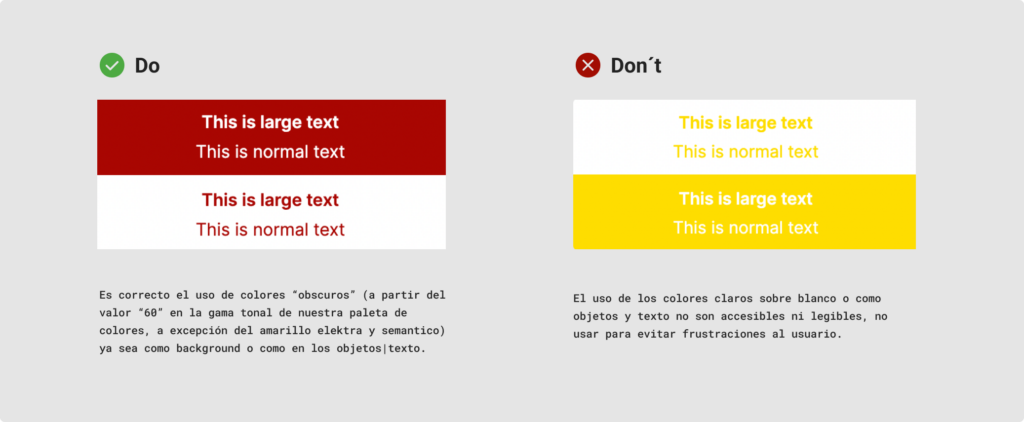 Do

This is large text
This is normal text

This is large text
This is normal text

Es correcto el uso de colores “obscuros” (a partir del valor “60” en la gama tonal de nuestra paleta de colores, a excepción del amarillo elektra y semantico) ya sea como background o como en los objetos|texto.

Don´t

This is large text
This is normal text

This is large text
This is normal text

El uso de los colores claros sobre blanco o como objetos y texto no son accesibles ni legibles, no usar para evitar frustraciones al usuario.